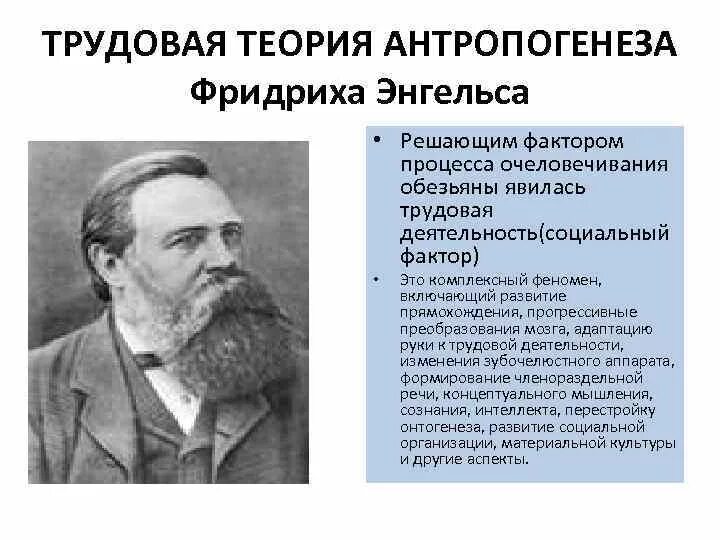 ТРУДОВАЯ ТЕОРИЯ АНТРОПОГЕНЕЗА Фридриха Энгельса

• Решающим фактором процесса очеловечивания обезьяны явилась трудовая деятельность(социальный фактор)

• Это комплексный феномен, включающий развитие прямохождения, прогрессивные преобразования мозга, адаптацию руки к трудовой деятельности, изменения зубочелюстного аппарата, формирование членораздельной речи, концептуального мышления, сознания, интеллекта, перестройку онтогенеза, развитие социальной организации, материальной культуры и другие аспекты.